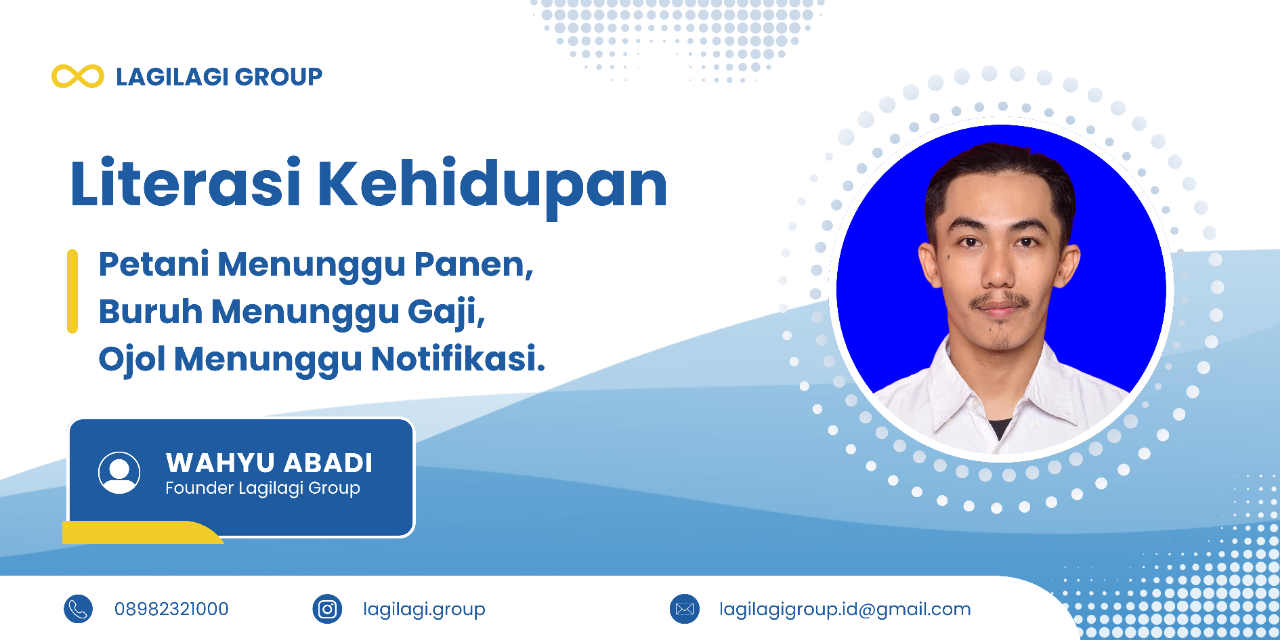 LAGILAGI GROUP

Literasi Kehidupan

Petani Menunggu Panen,
Buruh Menunggu Gaji,
Ojol Menunggu Notifikasi.

WAHYU ABADI
Founder Lagilagi Group

08982321000

lagilagi.group

lagilagigroup.id@gmail.com